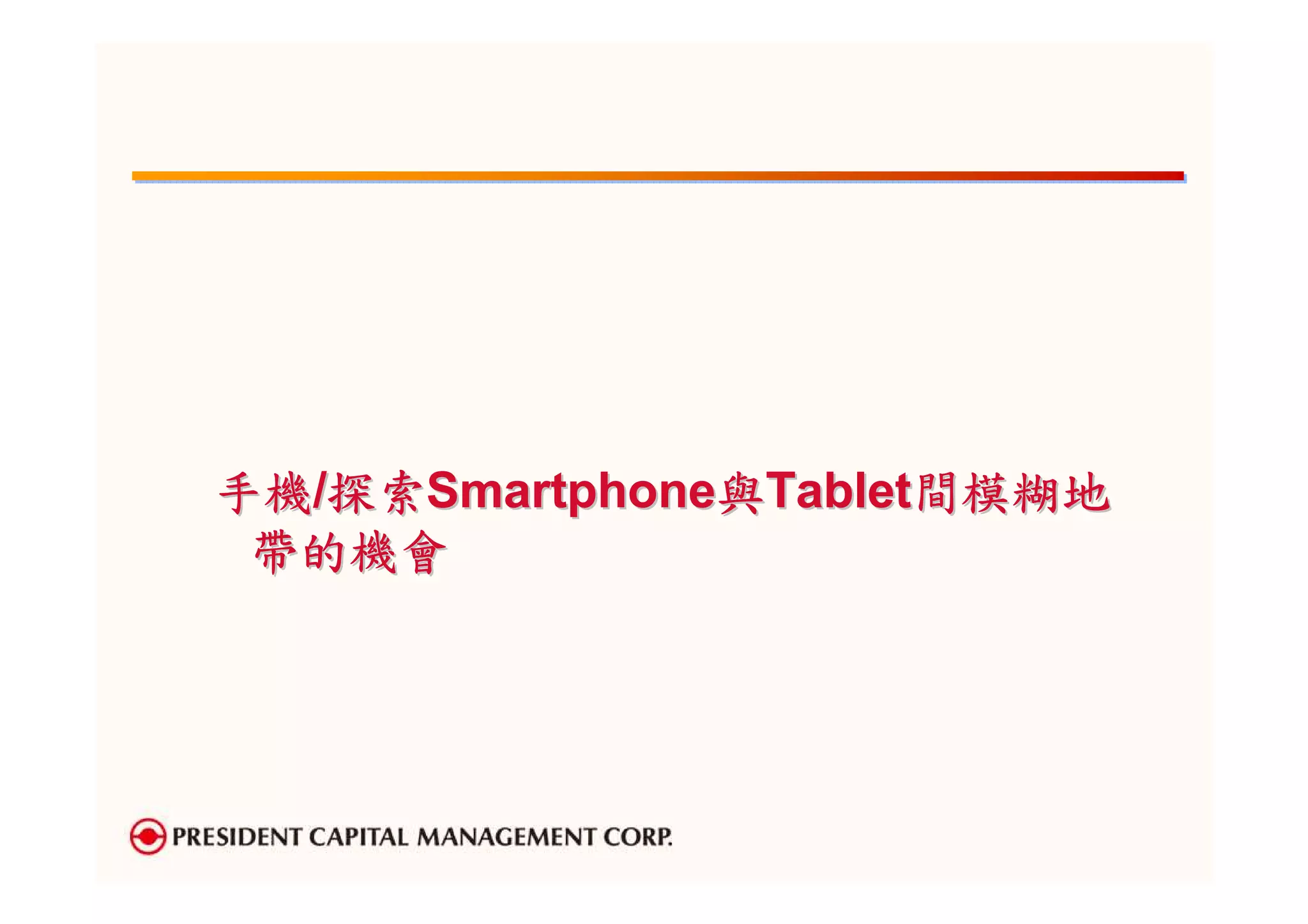 手機/探索Smartphone與Tablet間模糊地帶的機會

PRESIDENT CAPITAL MANAGEMENT CORP.